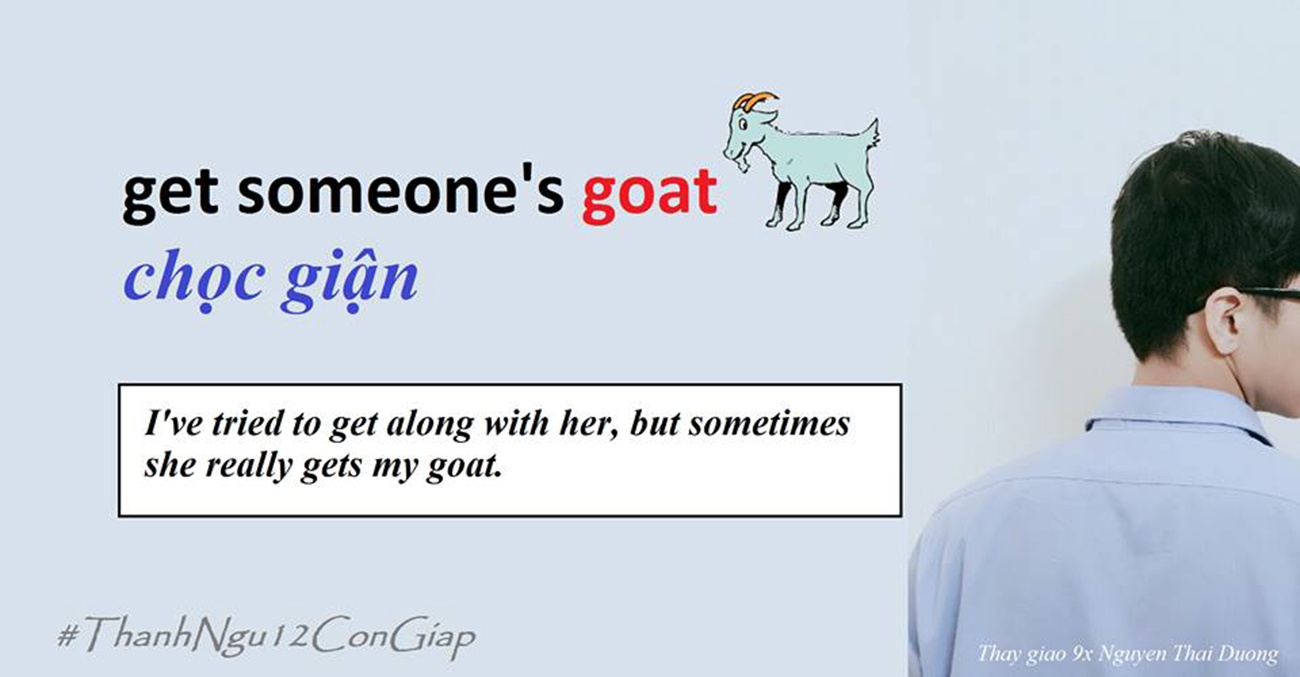 get someone's goat
chọc giận

I've tried to get along with her, but sometimes she really gets my goat.

#ThanhNgu12ConGiap

Thay giao 9x Nguyen Thai Duong